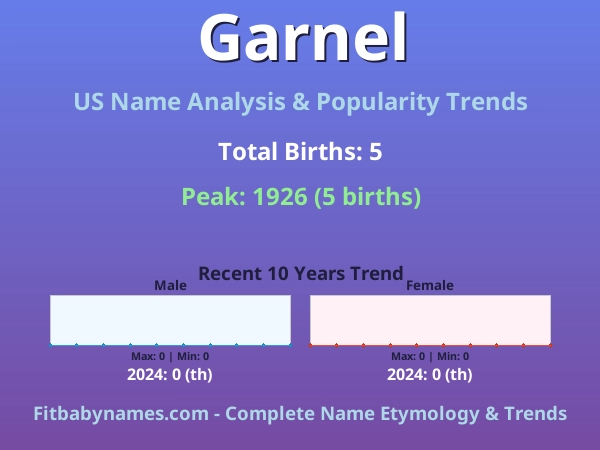 Garnel

US Name Analysis & Popularity Trends

Total Births: 5

Peak: 1926 (5 births)

Recent 10 Years Trend

Male

Max: 0 | Min: 0

2024: 0 (th)

Female

Max: 0 | Min: 0

2024: 0 (th)

Fitbabynames.com - Complete Name Etymology & Trends